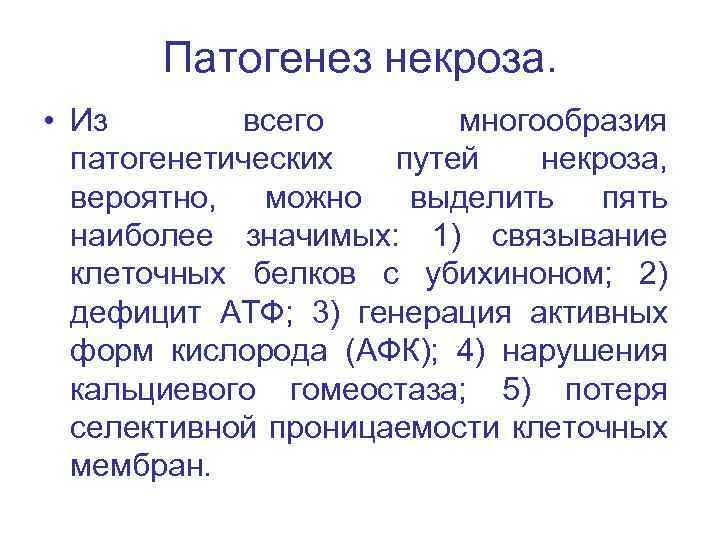 Патогенез некроза.

• Из всего многообразия патогенетических путей некроза, вероятно, можно выделить пять наиболее значимых: 1) связывание клеточных белков с убихиноном; 2) дефицит АТФ; 3) генерация активных форм кислорода (АФК); 4) нарушения кальциевого гомеостаза; 5) потеря селективной проницаемости клеточных мембран.